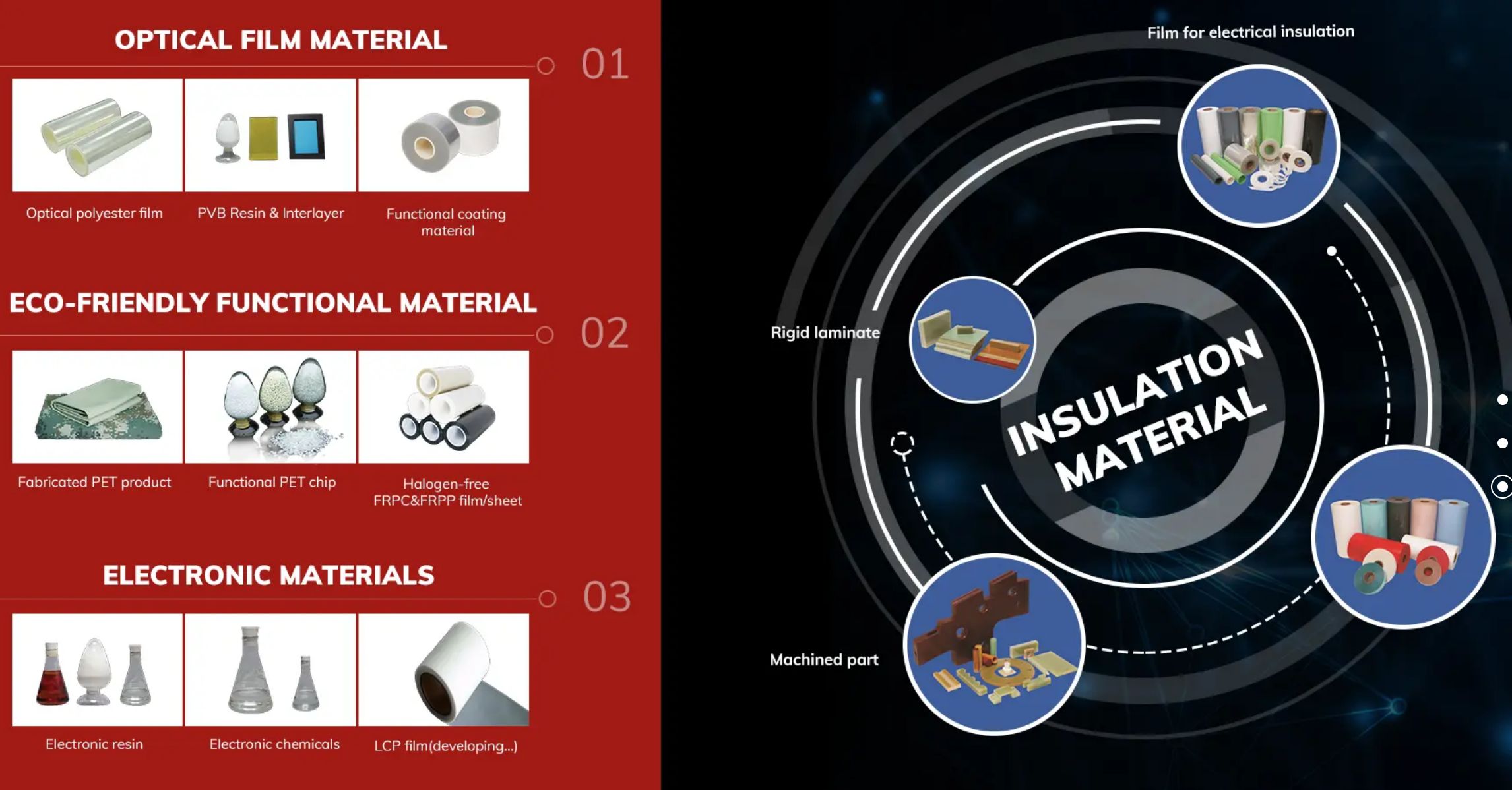 OPTICAL FILM MATERIAL

01

Optical polyester film

PVB Resin & Interlayer

Functional coating material

ECO-FRIENDLY FUNCTIONAL MATERIAL

02

Fabricated PET product

Functional PET chip

Halogen-free FRPC&FRPP film/sheet

ELECTRONIC MATERIALS

03

Electronic resin

Electronic chemicals

LCP film(developing...)

Film for electrical insulation

Rigid laminate

INSULATION MATERIAL

Machined part